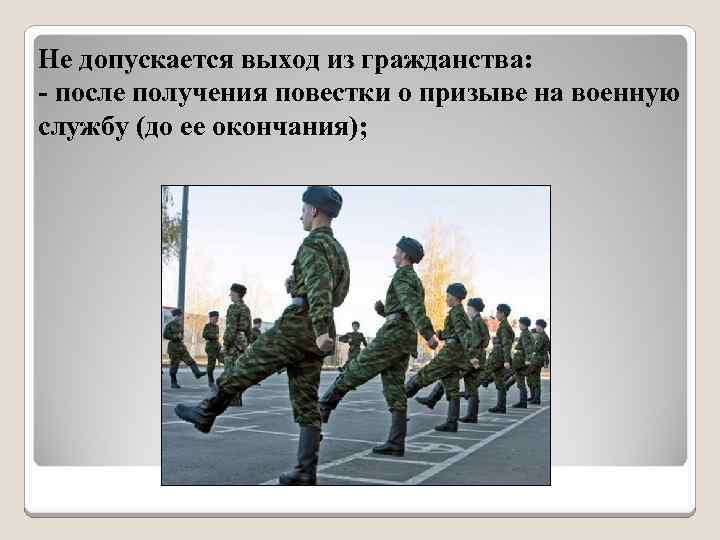 Не допускается выход из гражданства:
- после получения повестки о призыве на военную службу (до ее окончания);